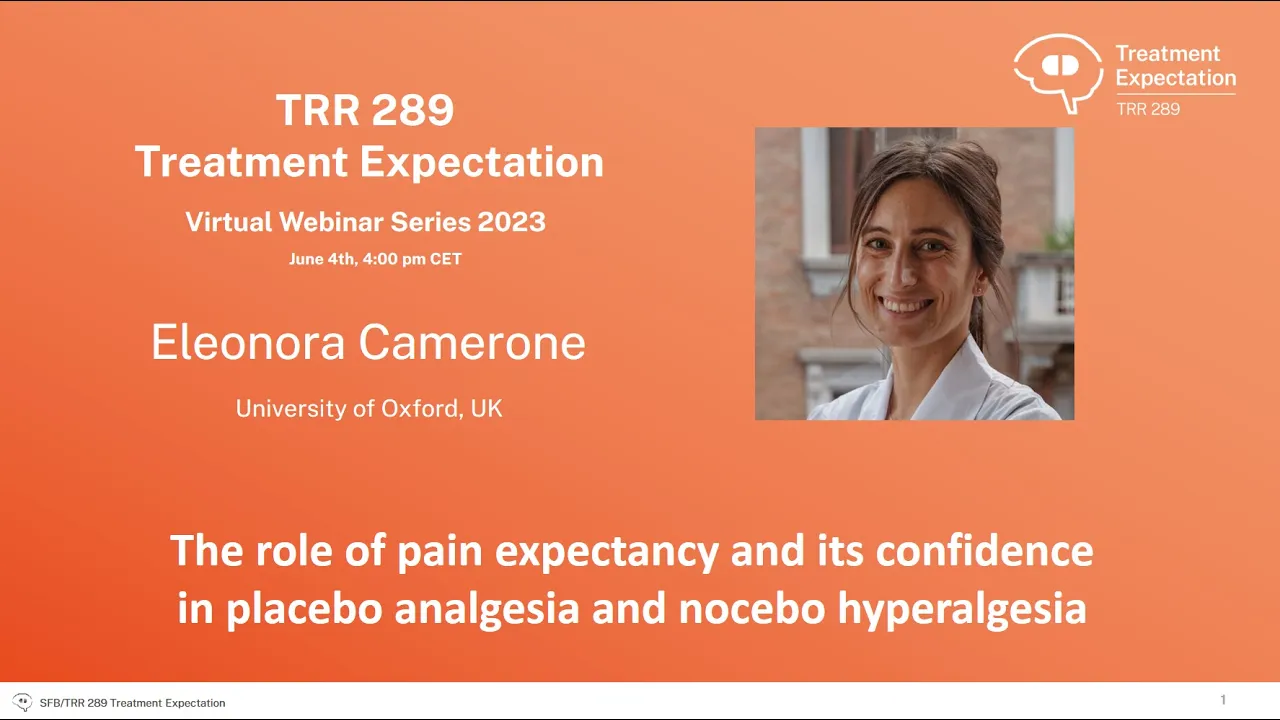 Treatment Expectation
TRR 289

TRR 289
Treatment Expectation

Virtual Webinar Series 2023

June 4th, 4:00 pm CET

Eleonora Camerone

University of Oxford, UK

The role of pain expectancy and its confidence in placebo analgesia and nocebo hyperalgesia

SFB/TRR 289 Treatment Expectation

1